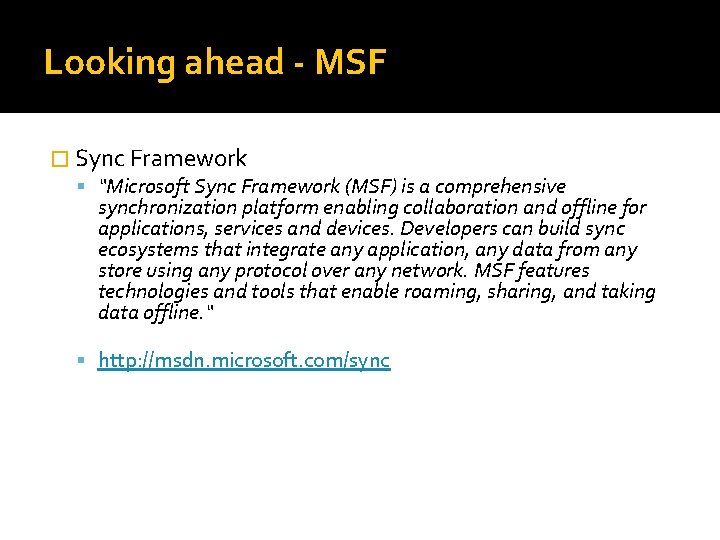 Looking ahead - MSF

Sync Framework

"Microsoft Sync Framework (MSF) is a comprehensive synchronization platform enabling collaboration and offline for applications, services and devices. Developers can build sync ecosystems that integrate any application, any data from any store using any protocol over any network. MSF features technologies and tools that enable roaming, sharing, and taking data offline. "

http://msdn.microsoft.com/sync